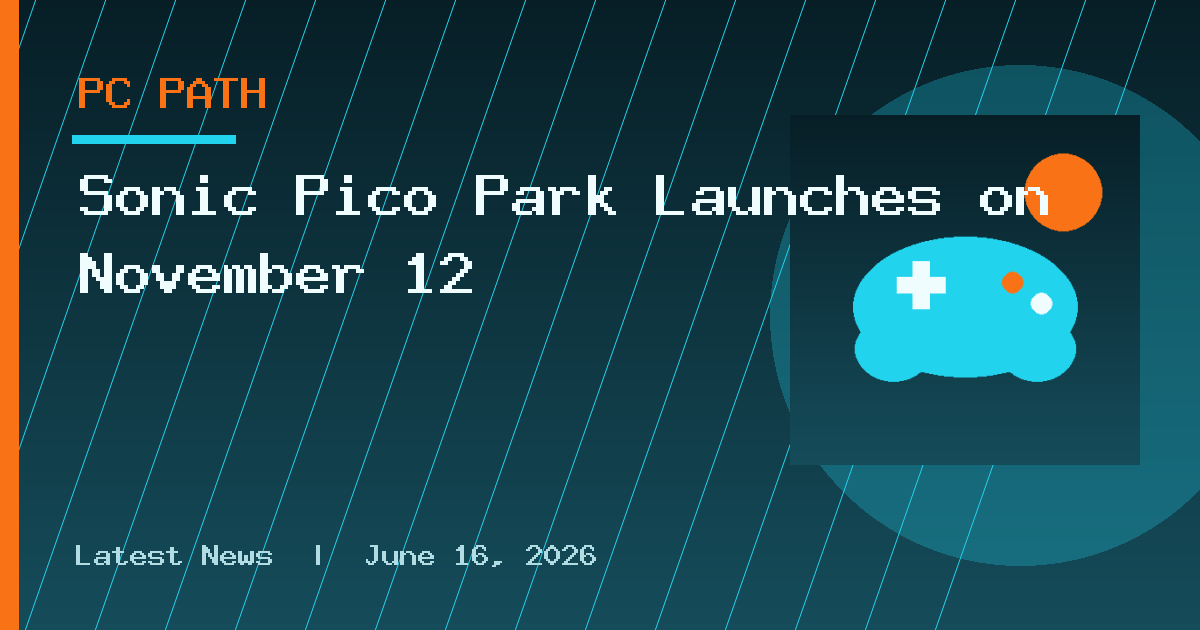 PC PATH

Sonic Pico Park Launches on November 12

Latest News | June 16, 2026